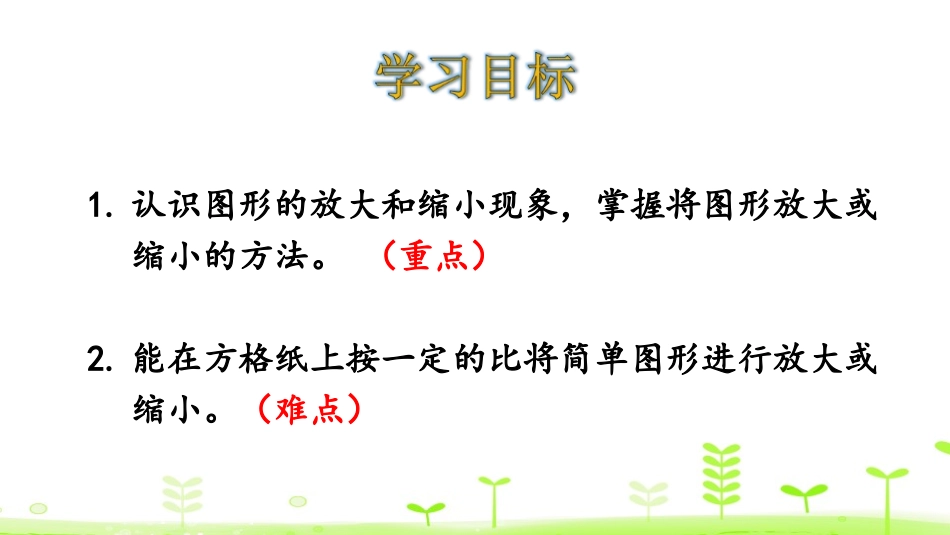 学习目标

1. 认识图形的放大和缩小现象，掌握将图形放大或缩小的方法。（重点）

2. 能在方格纸上按一定的比将简单图形进行放大或缩小。（难点）